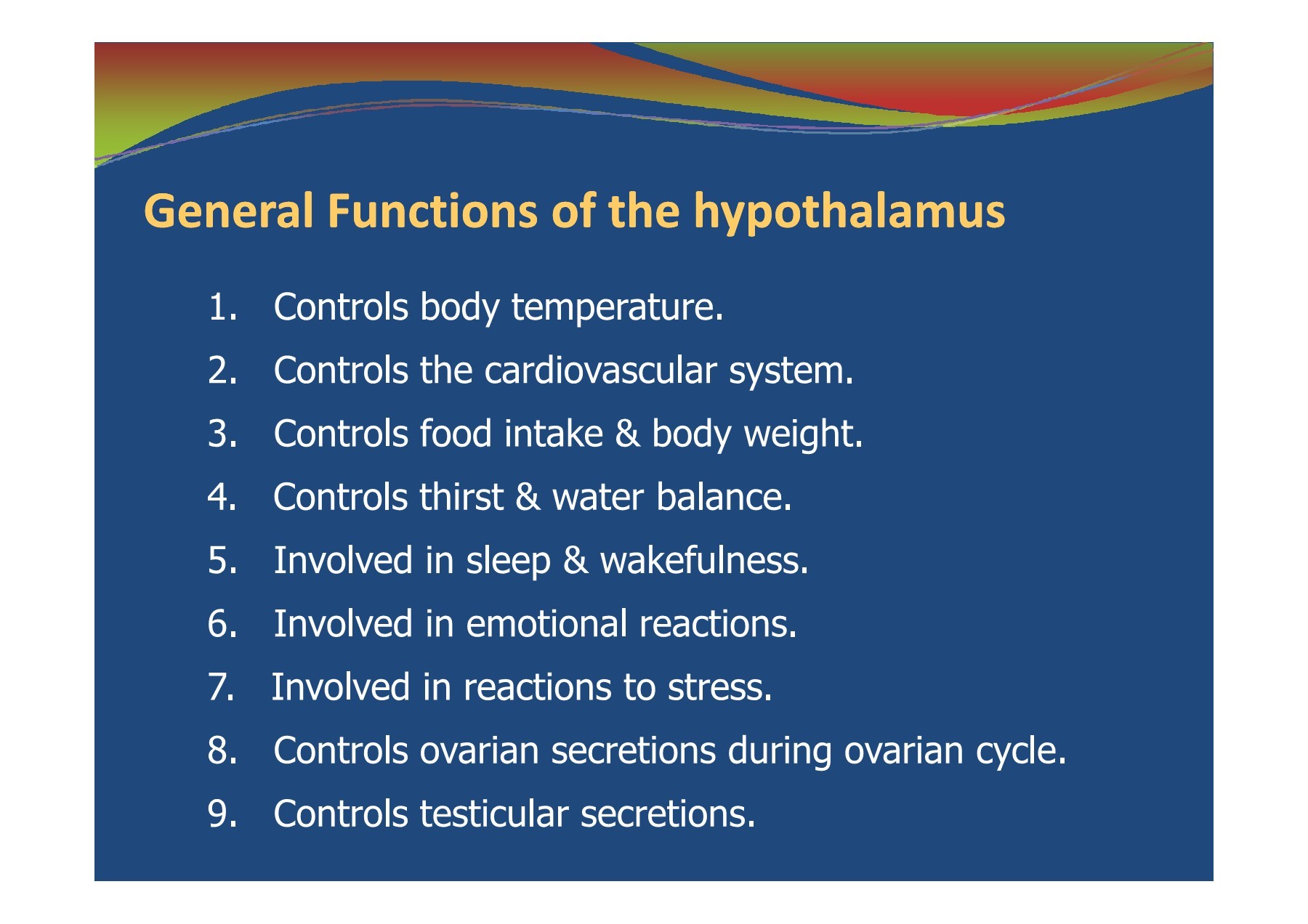 General Functions of the hypothalamus

1. Controls body temperature.
2. Controls the cardiovascular system.
3. Controls food intake & body weight.
4. Controls thirst & water balance.
5. Involved in sleep & wakefulness.
6. Involved in emotional reactions.
7. Involved in reactions to stress.
8. Controls ovarian secretions during ovarian cycle.
9. Controls testicular secretions.